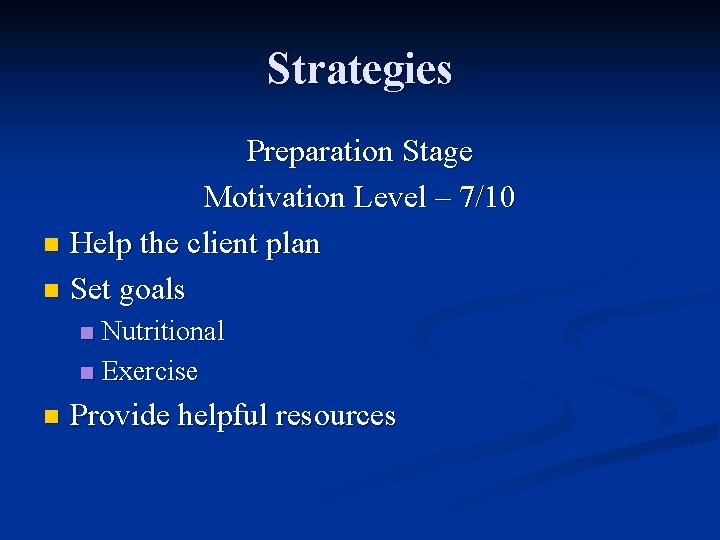 Strategies

Preparation Stage

Motivation Level – 7/10

- Help the client plan
- Set goals
  - Nutritional
  - Exercise
- Provide helpful resources